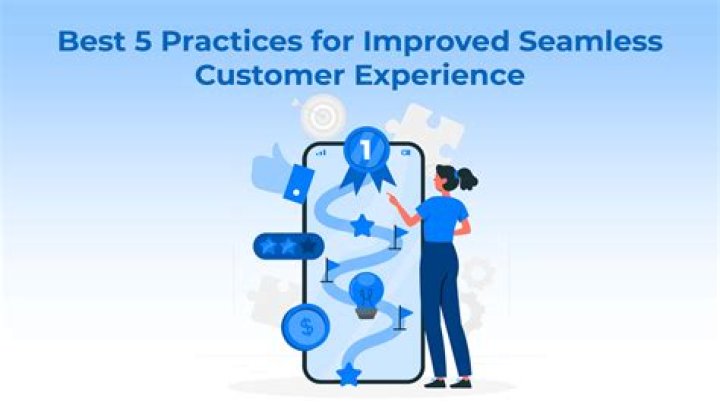 Best 5 Practices for Improved Seamless Customer Experience

1

$